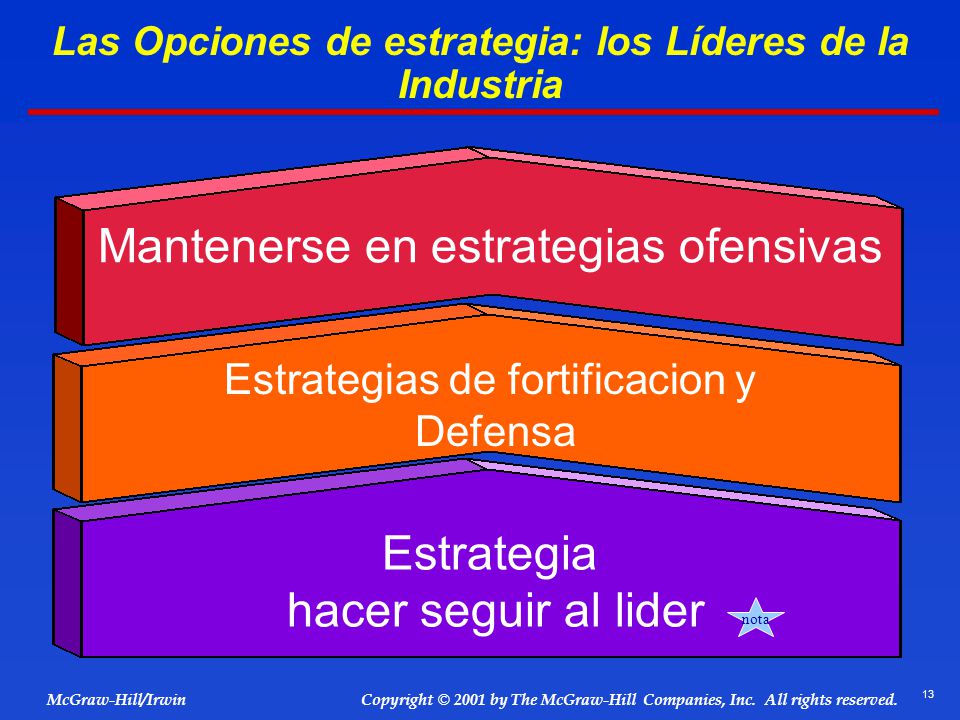 Las Opciones de estrategia: los Líderes de la Industria

Mantenerse en estrategias ofensivas

Estrategias de fortificacion y Defensa

Estrategia hacer seguir al lider

nota

McGraw-Hill/Irwin

Copyright © 2001 by The McGraw-Hill Companies, Inc. All rights reserved.

13